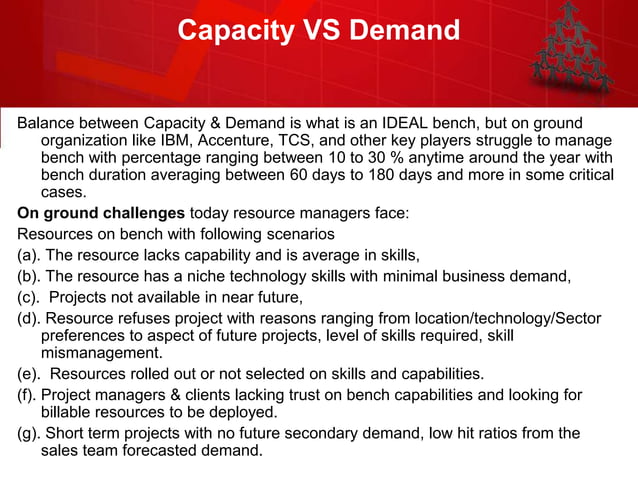 Capacity VS Demand

Balance between Capacity & Demand is what is an IDEAL bench, but on ground organization like IBM, Accenture, TCS, and other key players struggle to manage bench with percentage ranging between 10 to 30 % anytime around the year with bench duration averaging between 60 days to 180 days and more in some critical cases.

**On ground challenges** today resource managers face:

Resources on bench with following scenarios

(a). The resource lacks capability and is average in skills,

(b). The resource has a niche technology skills with minimal business demand,

(c). Projects not available in near future,

(d). Resource refuses project with reasons ranging from location/technology/Sector preferences to aspect of future projects, level of skills required, skill mismanagement.

(e). Resources rolled out or not selected on skills and capabilities.

(f). Project managers & clients lacking trust on bench capabilities and looking for billable resources to be deployed.

(g). Short term projects with no future secondary demand, low hit ratios from the sales team forecasted demand.